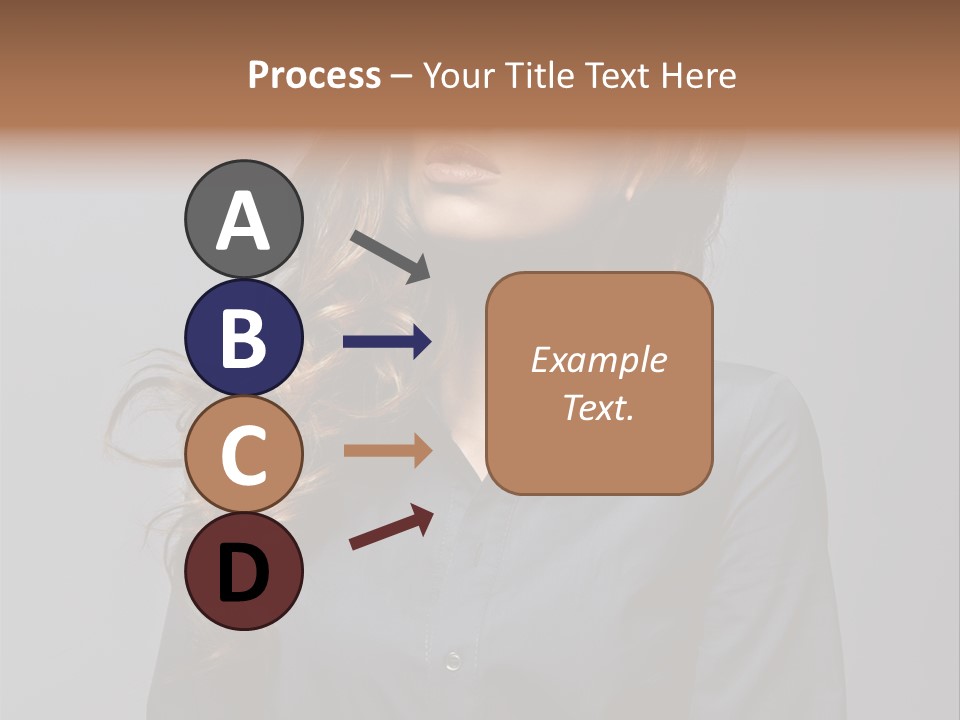 Process – Your Title Text Here

A

B

C

D

Example Text.